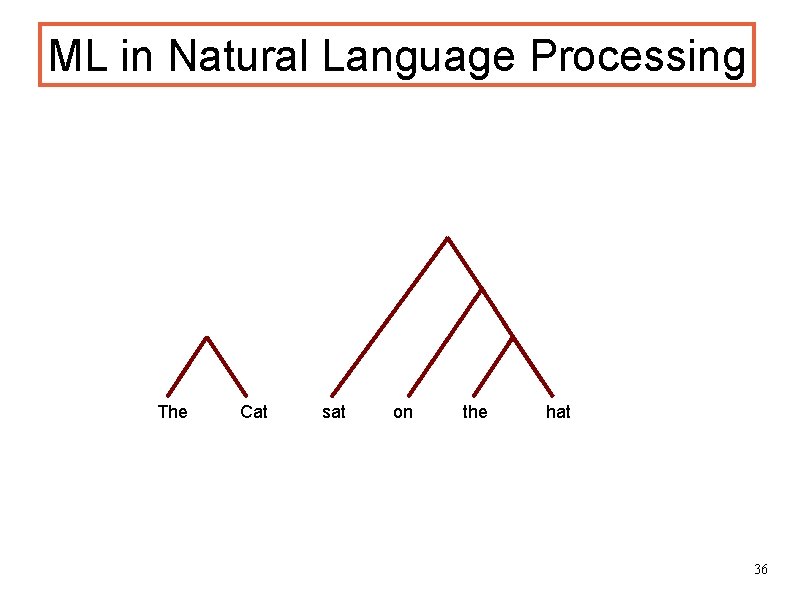 ML in Natural Language Processing

The Cat sat on the hat

36